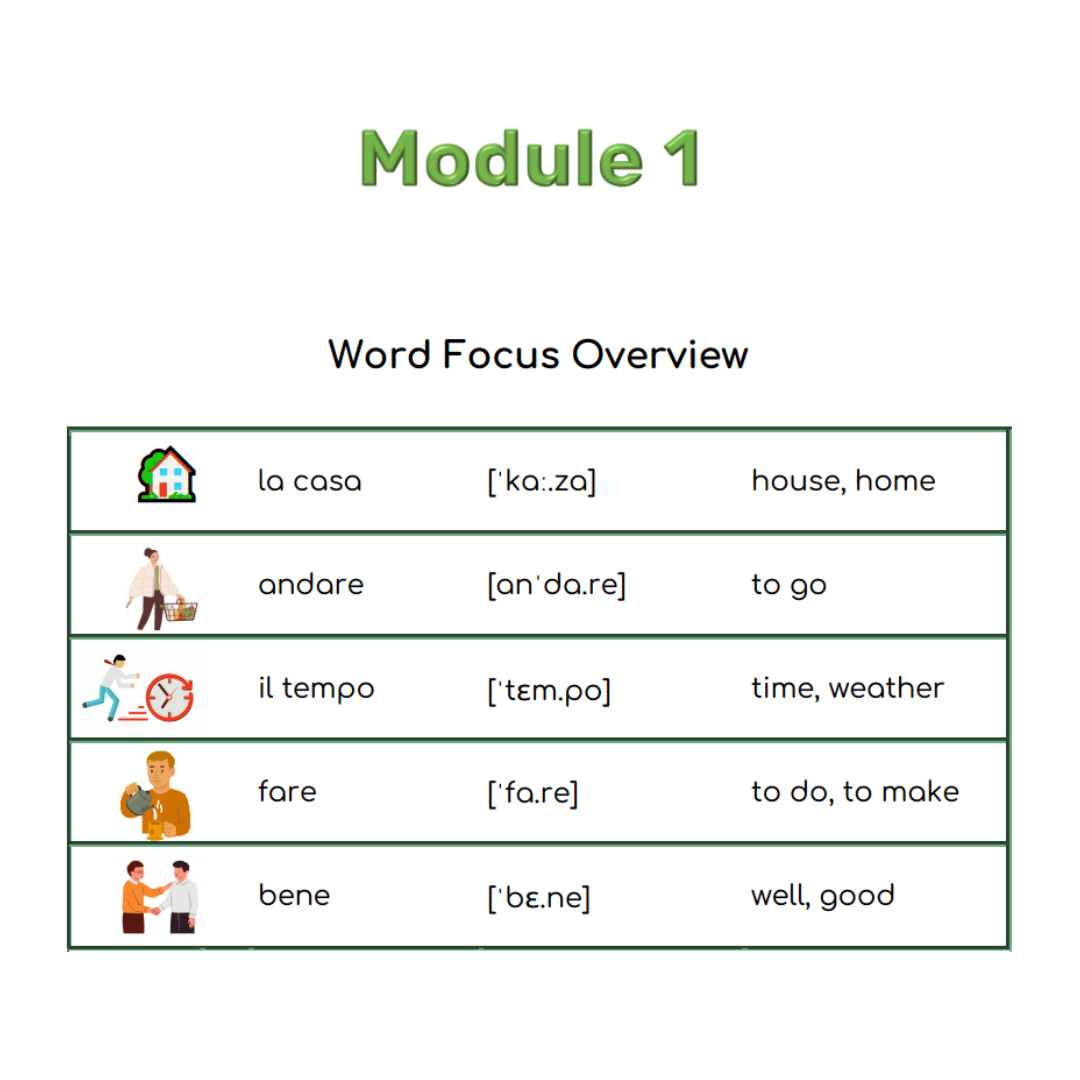 Module 1

Word Focus Overview

| | | | |
|---|---|---|---|
| | la casa | [ˈkaː.za] | house, home |
| | andare | [anˈda.re] | to go |
| | il tempo | [ˈtɛm.po] | time, weather |
| | fare | [ˈfa.re] | to do, to make |
| | bene | [ˈbɛ.ne] | well, good |